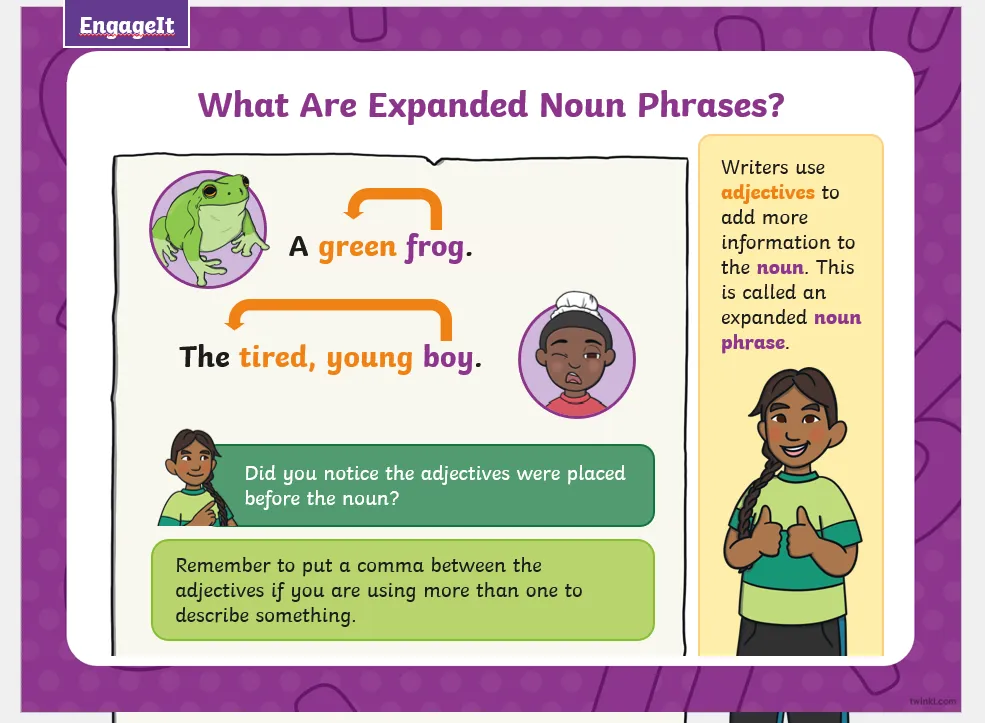 EngageIt

What Are Expanded Noun Phrases?

A green frog.

The tired, young boy.

Did you notice the adjectives were placed before the noun?

Remember to put a comma between the adjectives if you are using more than one to describe something.

Writers use adjectives to add more information to the noun. This is called an expanded noun phrase.

twinkl.com